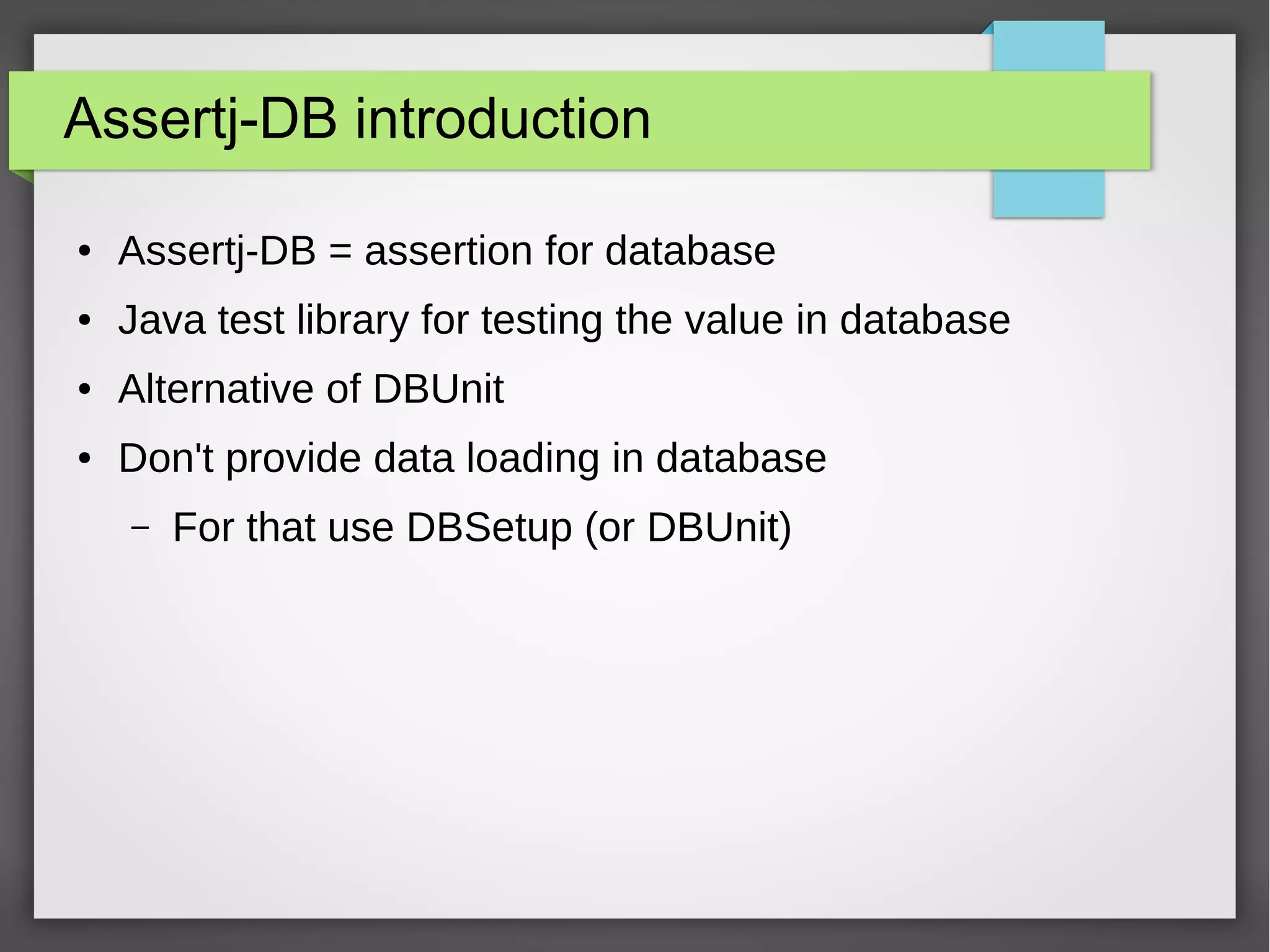 Assertj-DB introduction

• Assertj-DB = assertion for database
• Java test library for testing the value in database
• Alternative of DBUnit
• Don't provide data loading in database
  – For that use DBSetup (or DBUnit)